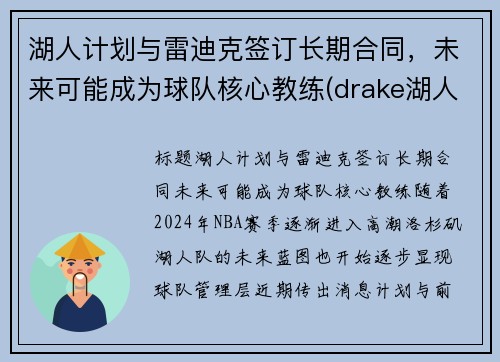 湖人计划与雷迪克签订长期合同，未来可能成为球队核心教练(drake湖人

标题湖人计划与雷迪克签订长期合同未来可能成为球队核心教练随着2024年NBA赛季逐渐进入高潮洛杉矶湖人队的未来蓝图也开始逐步显现球队管理层近期传出消息计划与前